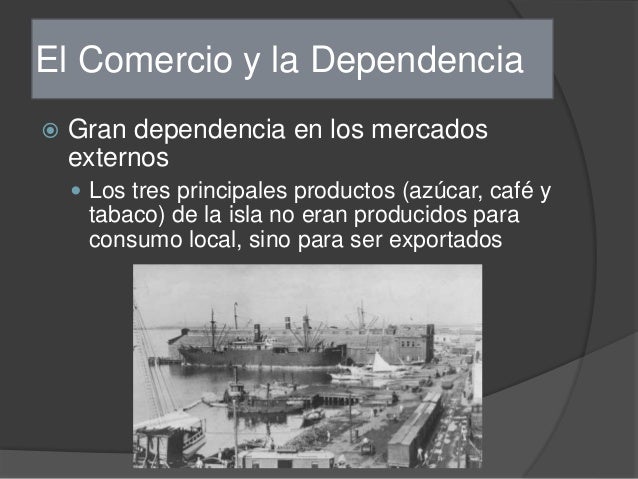 El Comercio y la Dependencia

Gran dependencia en los mercados externos

Los tres principales productos (azúcar, café y tabaco) de la isla no eran producidos para consumo local, sino para ser exportados